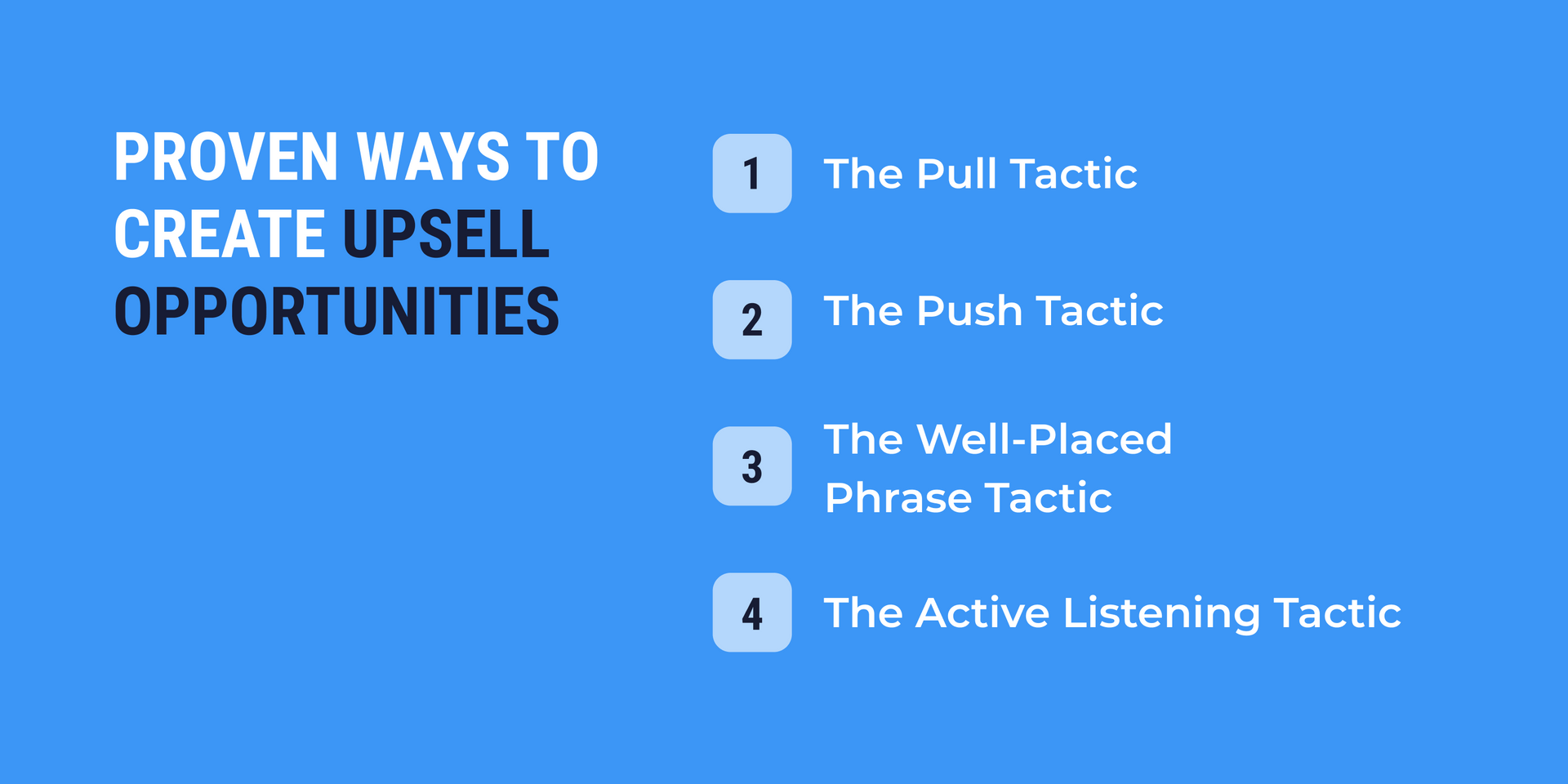 PROVEN WAYS TO CREATE UPSELL OPPORTUNITIES

1 The Pull Tactic

2 The Push Tactic

3 The Well-Placed Phrase Tactic

4 The Active Listening Tactic